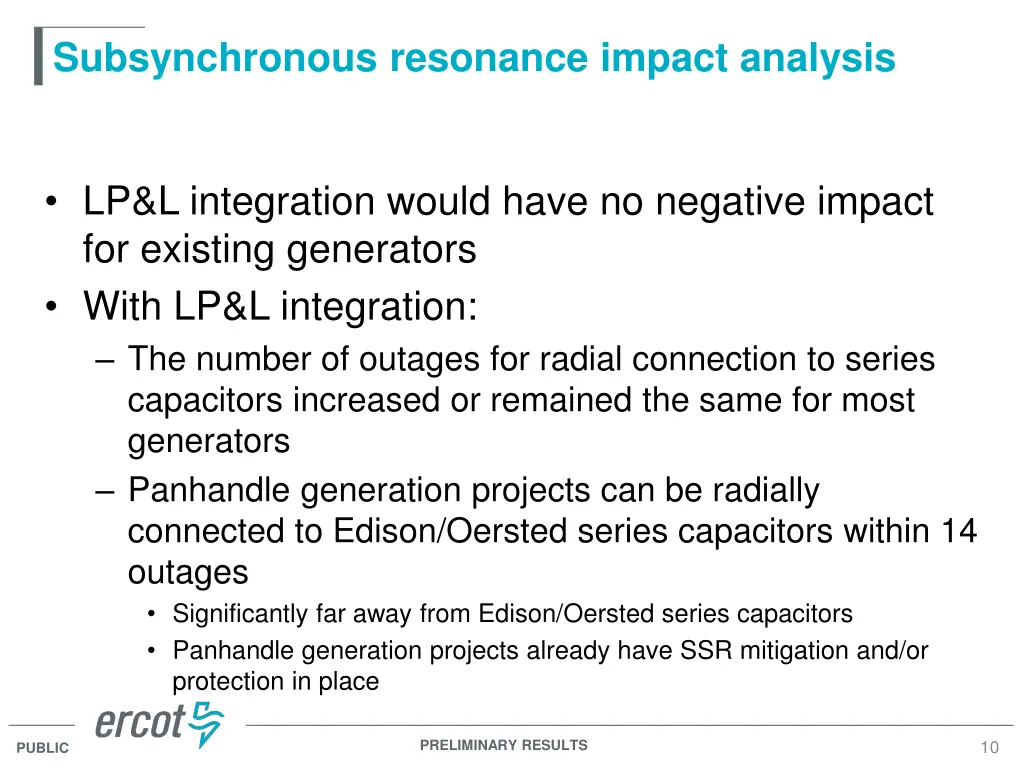 Subsynchronous resonance impact analysis

• LP&L integration would have no negative impact for existing generators
• With LP&L integration:
– The number of outages for radial connection to series capacitors increased or remained the same for most generators
– Panhandle generation projects can be radially connected to Edison/Oersted series capacitors within 14 outages
• Significantly far away from Edison/Oersted series capacitors
• Panhandle generation projects already have SSR mitigation and/or protection in place

ercot

PUBLIC

PRELIMINARY RESULTS

10